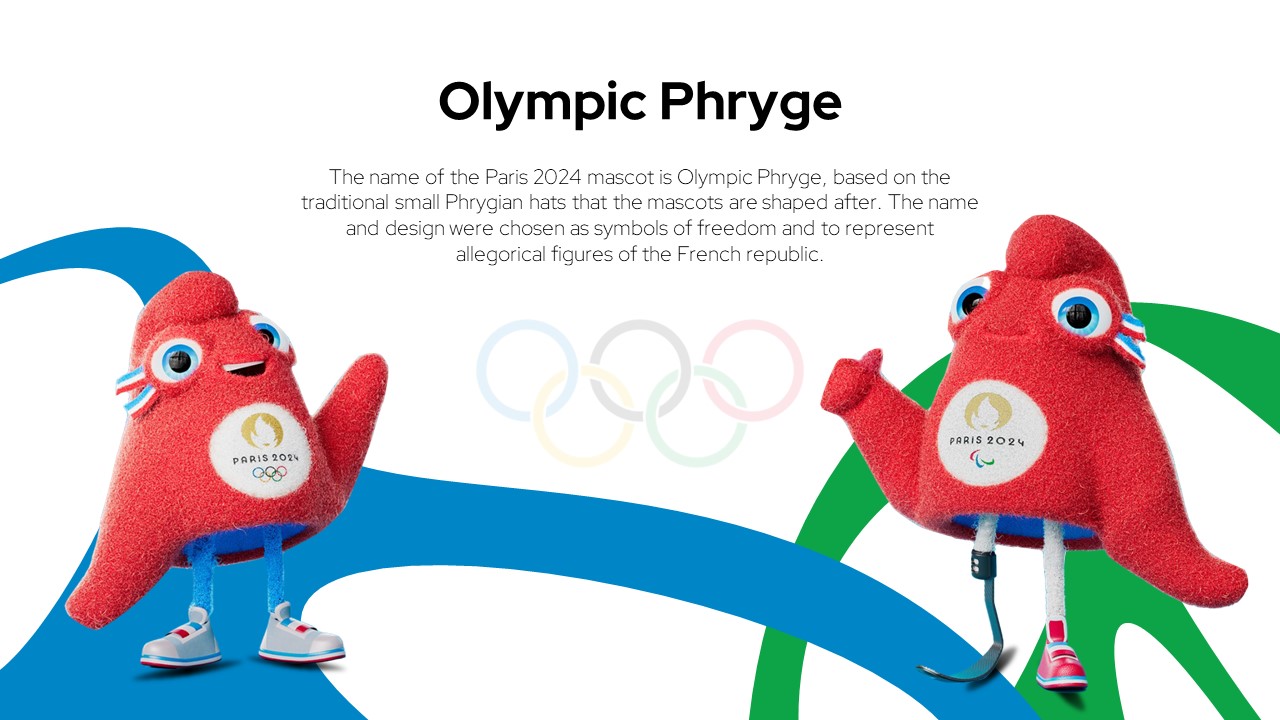 Olympic Phryge

The name of the Paris 2024 mascot is Olympic Phryge, based on the traditional small Phrygian hats that the mascots are shaped after. The name and design were chosen as symbols of freedom and to represent allegorical figures of the French republic.

PARIS 2024

PARIS 2024